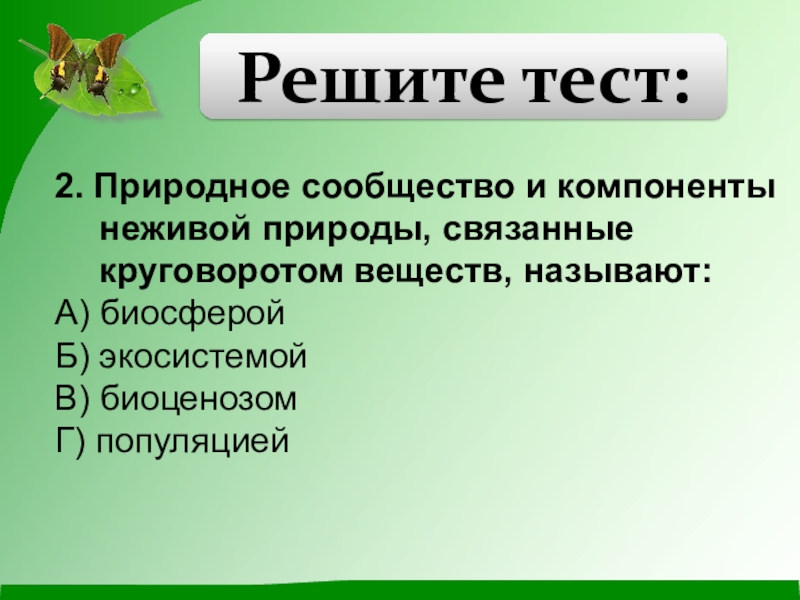 Решите тест:

2. Природное сообщество и компоненты неживой природы, связанные круговоротом веществ, называют:
А) биосферой
Б) экосистемой
В) биоценозом
Г) популяцией